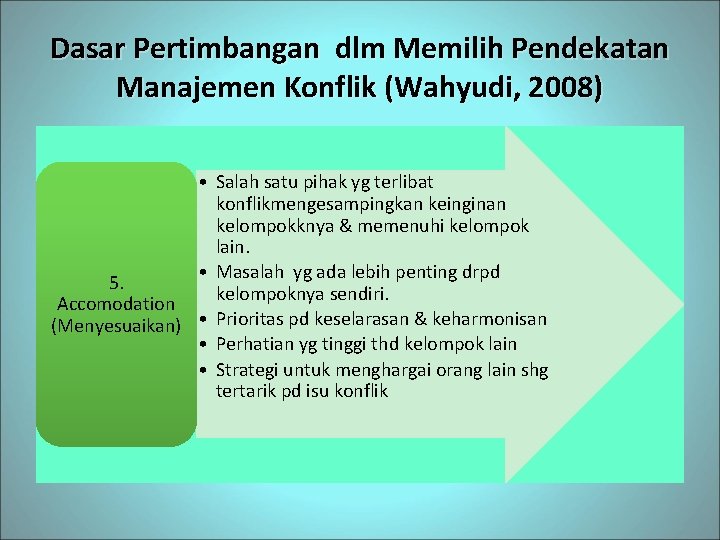 Dasar Pertimbangan dlm Memilih Pendekatan Manajemen Konflik (Wahyudi, 2008)

5. Accomodation (Menyesuaikan)

• Salah satu pihak yg terlibat konflikmengesampingkan keinginan kelompokknya & memenuhi kelompok lain.
• Masalah yg ada lebih penting drpd kelompoknya sendiri.
• Prioritas pd keselarasan & keharmonisan
• Perhatian yg tinggi thd kelompok lain
• Strategi untuk menghargai orang lain shg tertarik pd isu konflik